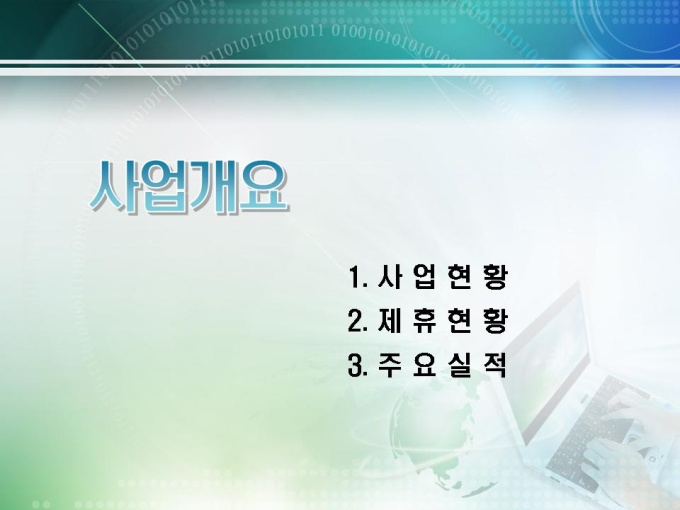 사업개요

1. 사 업 현 황
2. 제 휴 현 황
3. 주 요 실 적